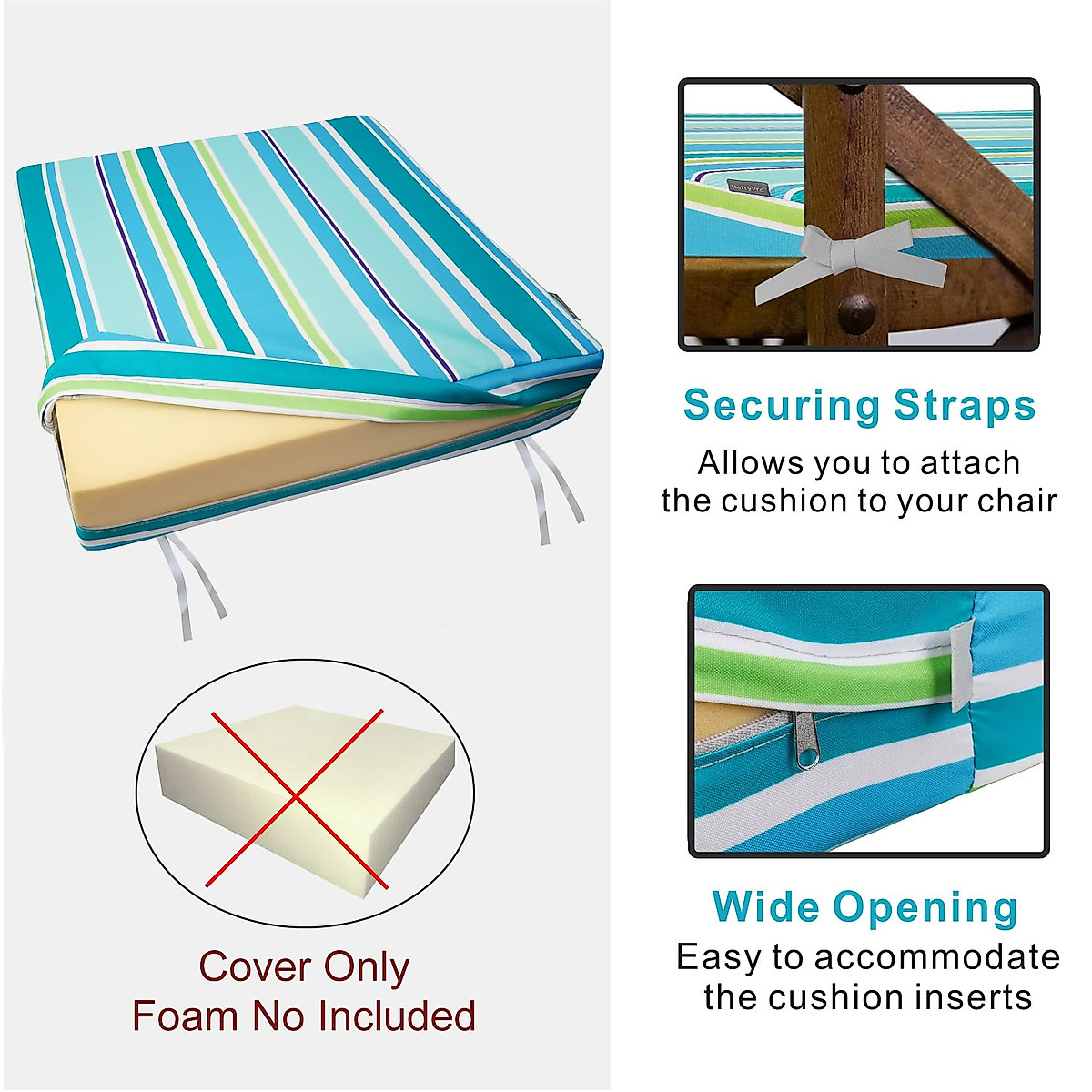 Cover Only
Foam No Included

NettyPro

Securing Straps
Allows you to attach the cushion to your chair

Wide Opening
Easy to accommodate the cushion inserts